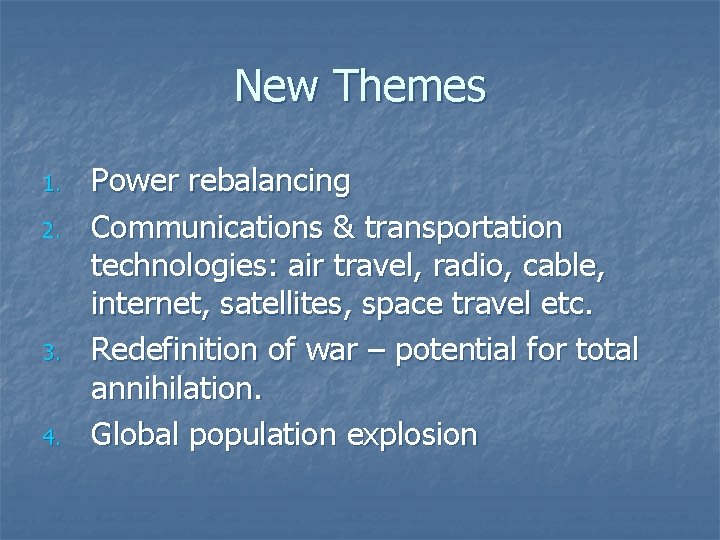 New Themes

1. Power rebalancing
2. Communications & transportation technologies: air travel, radio, cable, internet, satellites, space travel etc.
3. Redefinition of war – potential for total annihilation.
4. Global population explosion